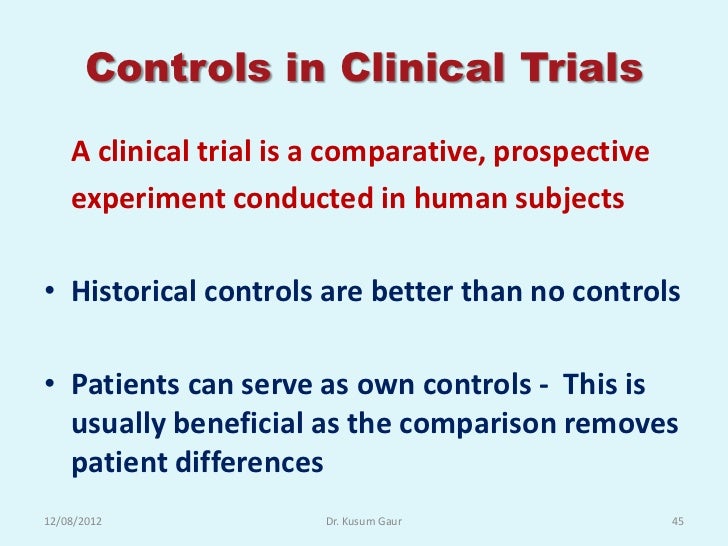 Controls in Clinical Trials

A clinical trial is a comparative, prospective experiment conducted in human subjects

• Historical controls are better than no controls

• Patients can serve as own controls - This is usually beneficial as the comparison removes patient differences

12/08/2012

Dr. Kusum Gaur

45